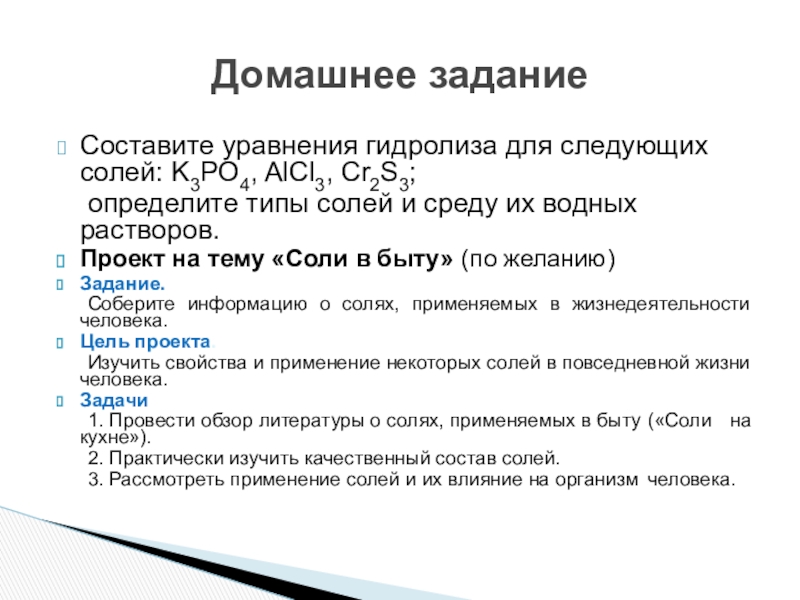 Домашнее задание

Составите уравнения гидролиза для следующих солей: $K_3PO_4$, $AlCl_3$, $Cr_2S_3$;
определите типы солей и среду их водных растворов.

Проект на тему «Соли в быту» (по желанию)

Задание.
Соберите информацию о солях, применяемых в жизнедеятельности человека.

Цель проекта.
Изучить свойства и применение некоторых солей в повседневной жизни человека.

Задачи
1. Провести обзор литературы о солях, применяемых в быту («Соли на кухне»).
2. Практически изучить качественный состав солей.
3. Рассмотреть применение солей и их влияние на организм человека.